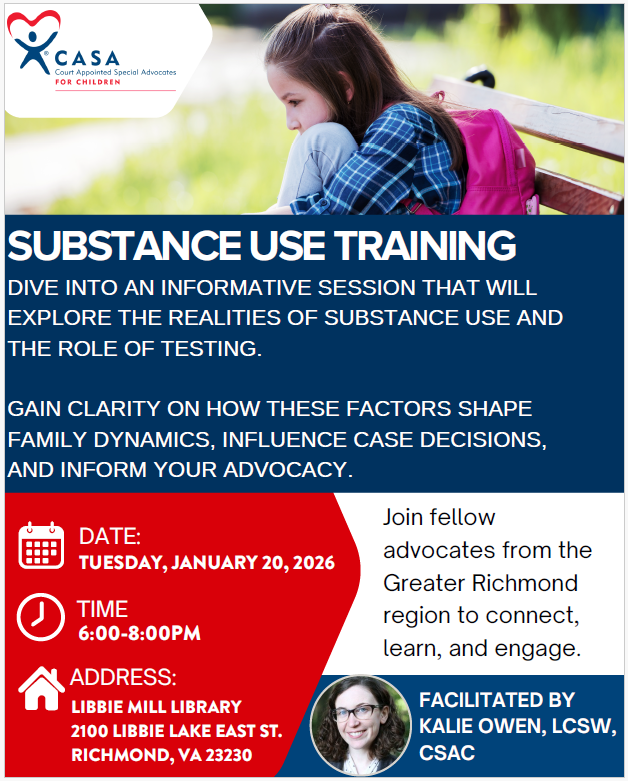 CASA
Court Appointed Special Advocates
FOR CHILDREN

SUBSTANCE USE TRAINING

DIVE INTO AN INFORMATIVE SESSION THAT WILL EXPLORE THE REALITIES OF SUBSTANCE USE AND THE ROLE OF TESTING.

GAIN CLARITY ON HOW THESE FACTORS SHAPE FAMILY DYNAMICS, INFLUENCE CASE DECISIONS, AND INFORM YOUR ADVOCACY.

DATE:
TUESDAY, JANUARY 20, 2026

TIME
6:00-8:00PM

ADDRESS:
LIBBIE MILL LIBRARY
2100 LIBBIE LAKE EAST ST.
RICHMOND, VA 23230

Join fellow advocates from the Greater Richmond region to connect, learn, and engage.

FACILITATED BY
KALIE OWEN, LCSW, CSAC